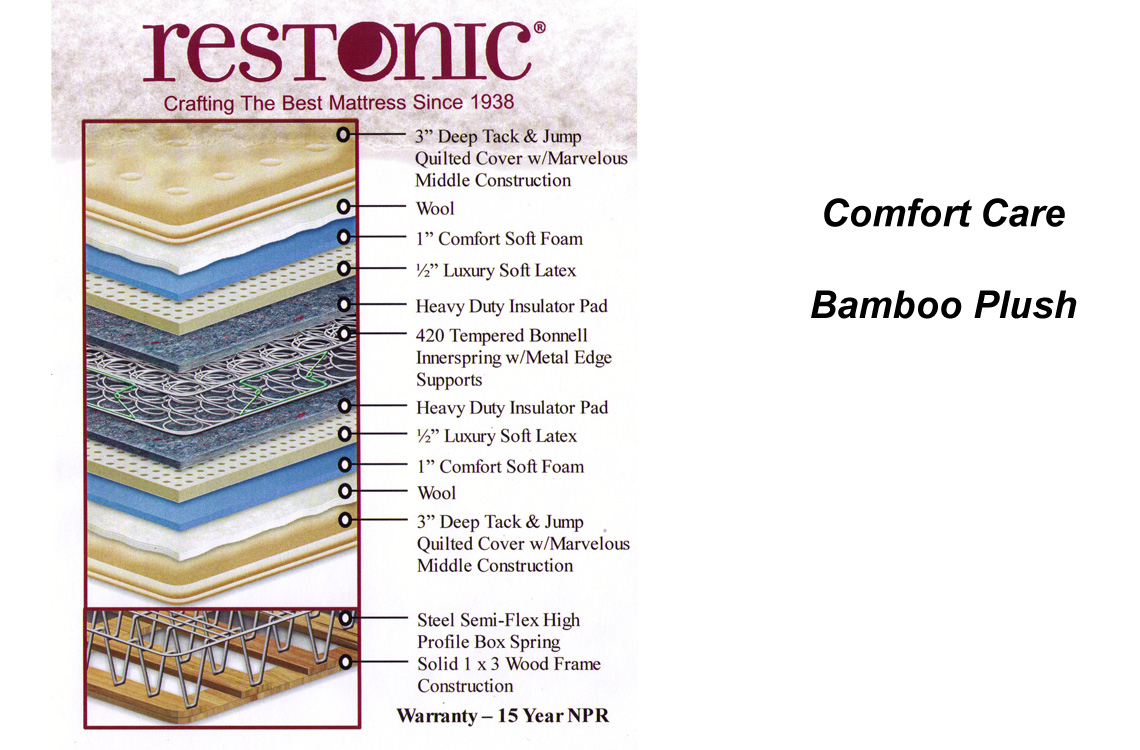 restonic®
Crafting The Best Mattress Since 1938

3” Deep Tack & Jump Quilted Cover w/Marvelous Middle Construction
Wool
1” Comfort Soft Foam
½” Luxury Soft Latex
Heavy Duty Insulator Pad
420 Tempered Bonnell Innerspring w/Metal Edge Supports
Heavy Duty Insulator Pad
½” Luxury Soft Latex
1” Comfort Soft Foam
Wool
3” Deep Tack & Jump Quilted Cover w/Marvelous Middle Construction
Steel Semi-Flex High Profile Box Spring
Solid 1 x 3 Wood Frame Construction
Warranty – 15 Year NPR

Comfort Care

Bamboo Plush